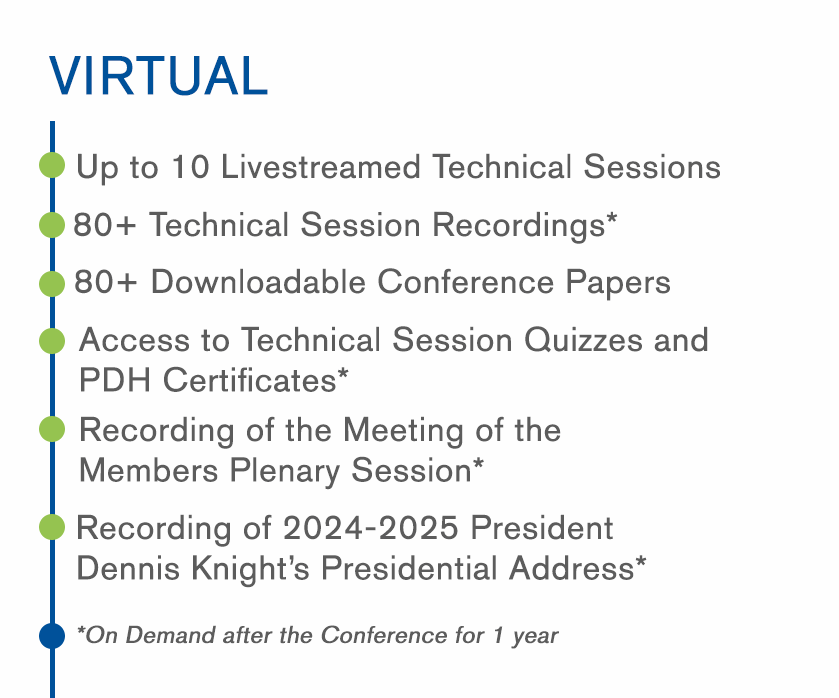 VIRTUAL

Up to 10 Livestreamed Technical Sessions

80+ Technical Session Recordings*

80+ Downloadable Conference Papers

Access to Technical Session Quizzes and PDH Certificates*

Recording of the Meeting of the Members Plenary Session*

Recording of 2024-2025 President Dennis Knight's Presidential Address*

*On Demand after the Conference for 1 year